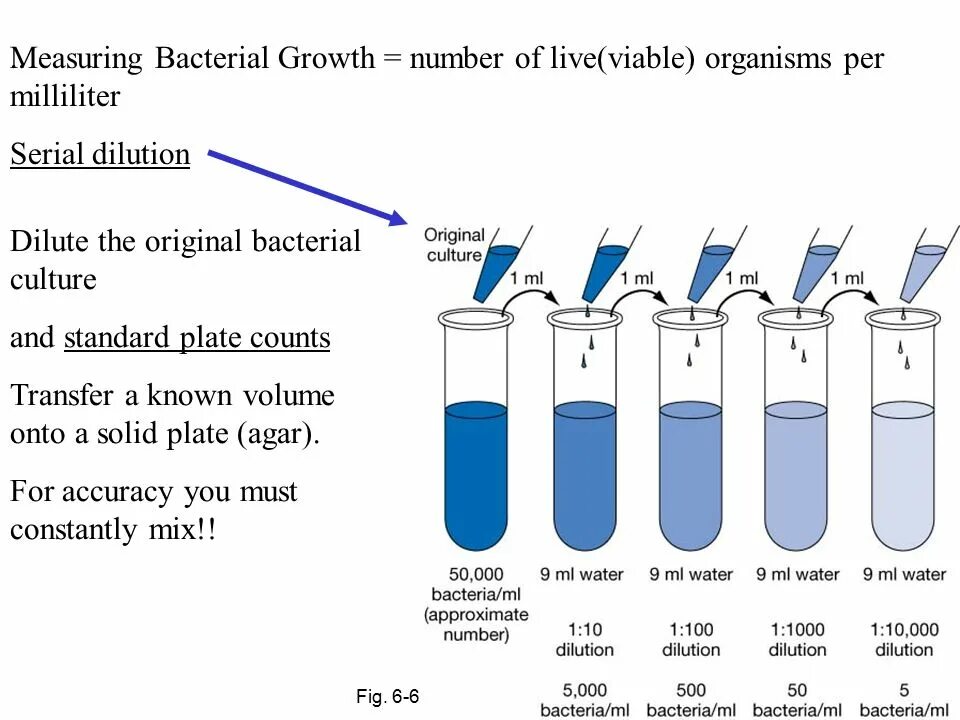 Measuring Bacterial Growth = number of live(viable) organisms per milliliter

Serial dilution

Dilute the original bacterial culture

and standard plate counts

Transfer a known volume onto a solid plate (agar).

For accuracy you must constantly mix!!

Original culture

1 ml

1 ml

1 ml

1 ml

50,000 bacteria/ml (approximate number)

9 ml water
1:10 dilution
5,000 bacteria/ml

9 ml water
1:100 dilution
500 bacteria/ml

9 ml water
1:1000 dilution
50 bacteria/ml

9 ml water
1:10,000 dilution
5 bacteria/ml

Fig. 6-6